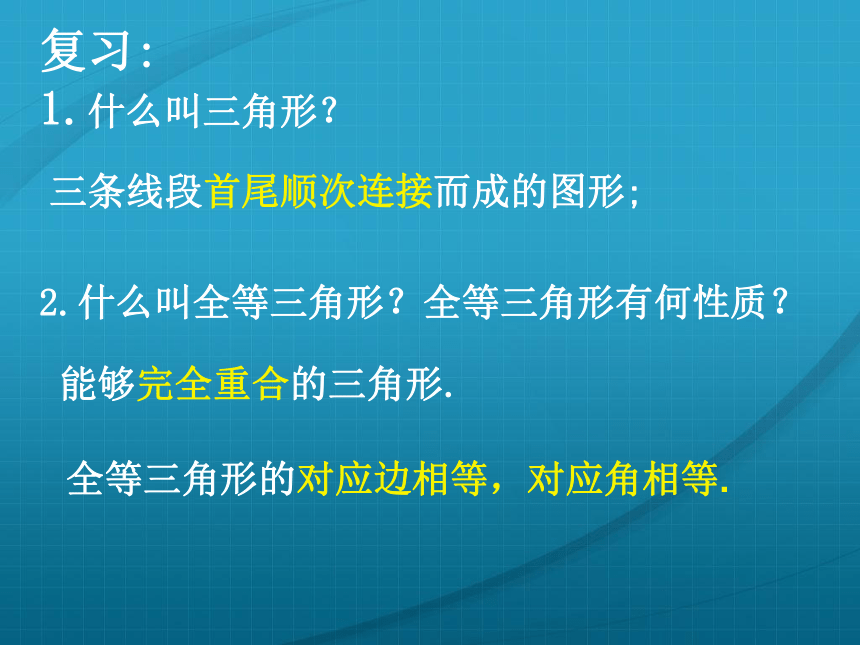 复习:
1. 什么叫三角形?

三条线段首尾顺次连接而成的图形;

2. 什么叫全等三角形?全等三角形有何性质?

能够完全重合的三角形.

全等三角形的对应边相等，对应角相等.